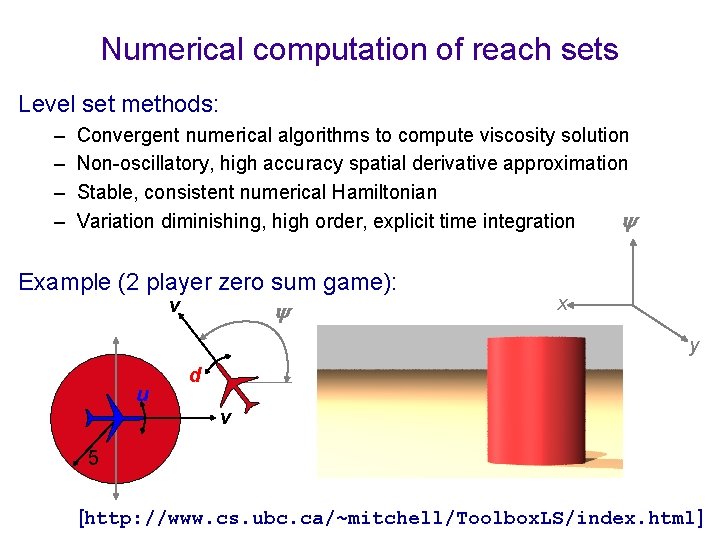 Numerical computation of reach sets

Level set methods:

– Convergent numerical algorithms to compute viscosity solution
– Non-oscillatory, high accuracy spatial derivative approximation
– Stable, consistent numerical Hamiltonian
– Variation diminishing, high order, explicit time integration

Example (2 player zero sum game):

$\psi$

$x$

$y$

$v$

$\psi$

$d$

$u$

$v$

5

[http://www.cs.ubc.ca/~mitchell/ToolboxLS/index.html]